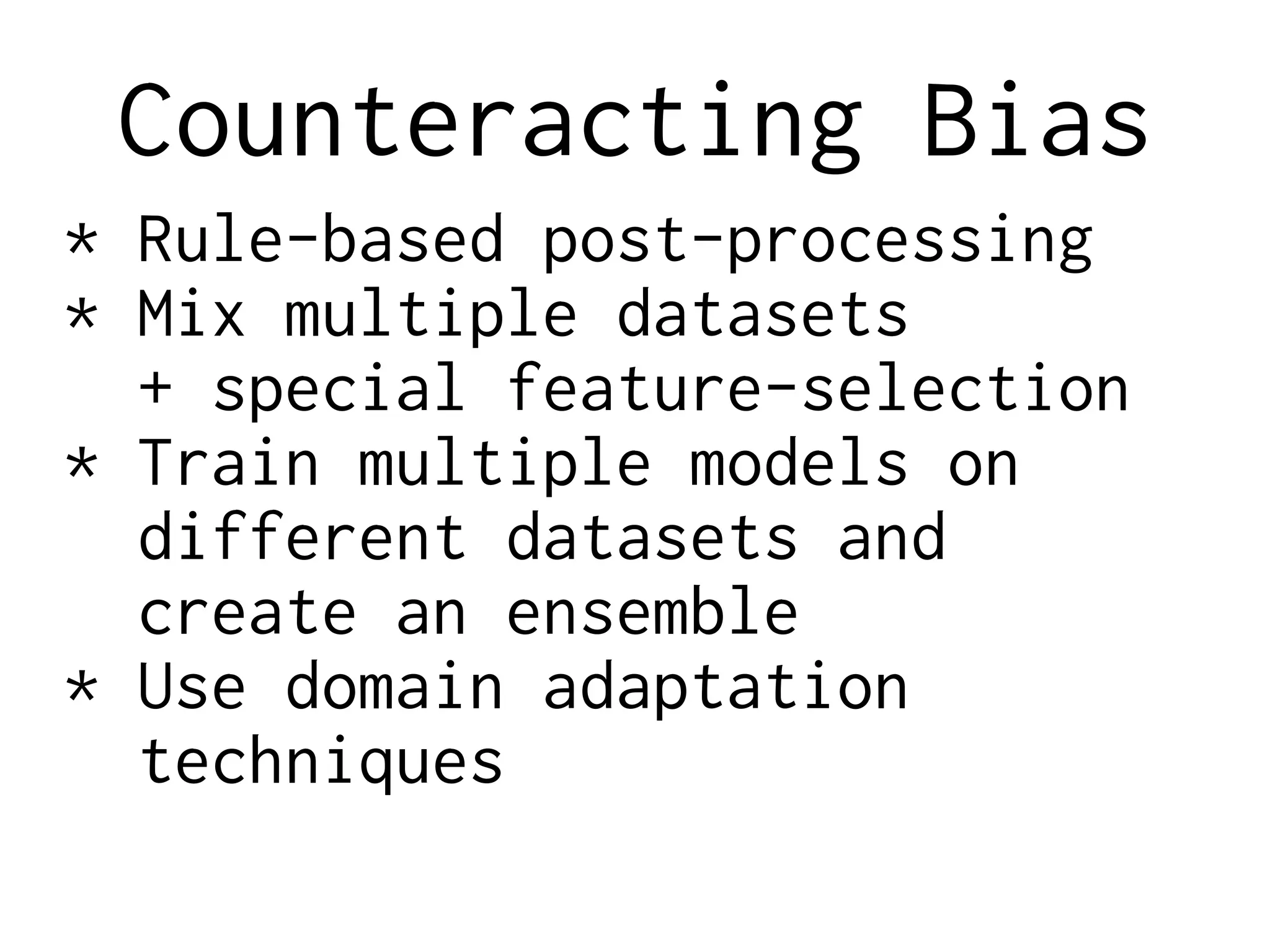 Counteracting Bias

* Rule-based post-processing
* Mix multiple datasets
+ special feature-selection
* Train multiple models on different datasets and create an ensemble
* Use domain adaptation techniques